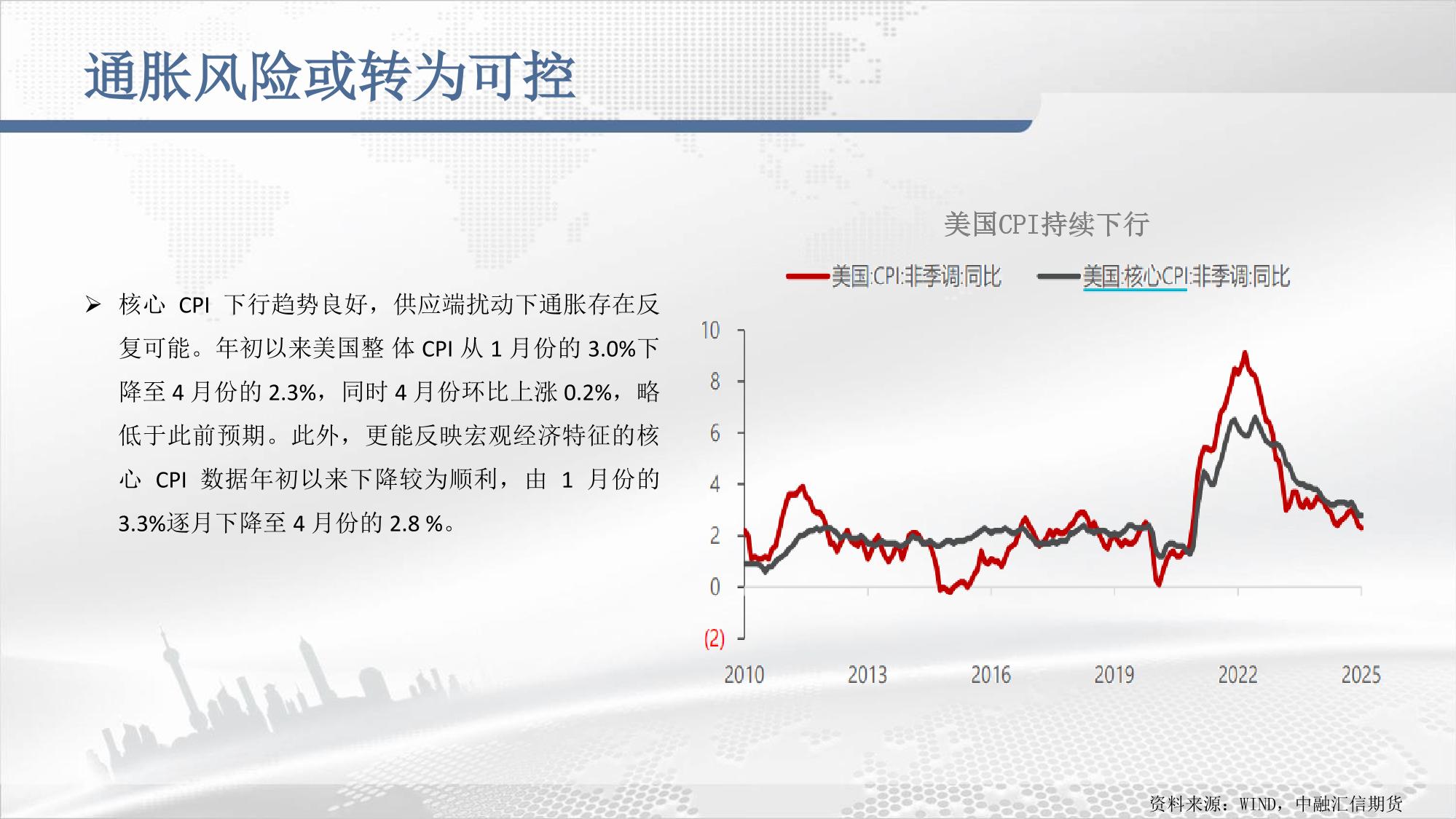 通胀风险或转为可控

➢ 核心 CPI 下行趋势良好，供应端扰动下通胀存在反复可能。年初以来美国整 体 CPI 从 1 月份的 3.0%下降至 4 月份的 2.3%，同时 4 月份环比上涨 0.2%，略低于此前预期。此外，更能反映宏观经济特征的核心 CPI 数据年初以来下降较为顺利，由 1 月份的 3.3%逐月下降至 4 月份的 2.8 %。

美国CPI持续下行

美国:CPI:非季调:同比
美国:核心CPI:非季调:同比

10
8
6
4
2
0
(2)

2010
2013
2016
2019
2022
2025

资料来源：WIND，中融汇信期货